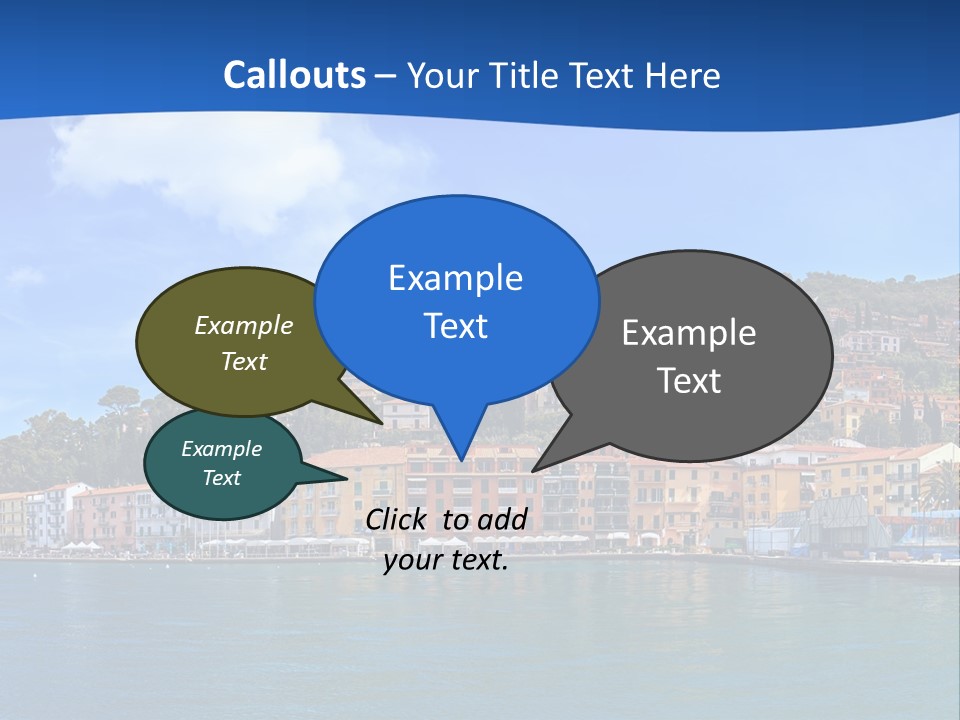 Callouts – Your Title Text Here

Example Text

Example Text

Example Text

Example Text

Click to add your text.